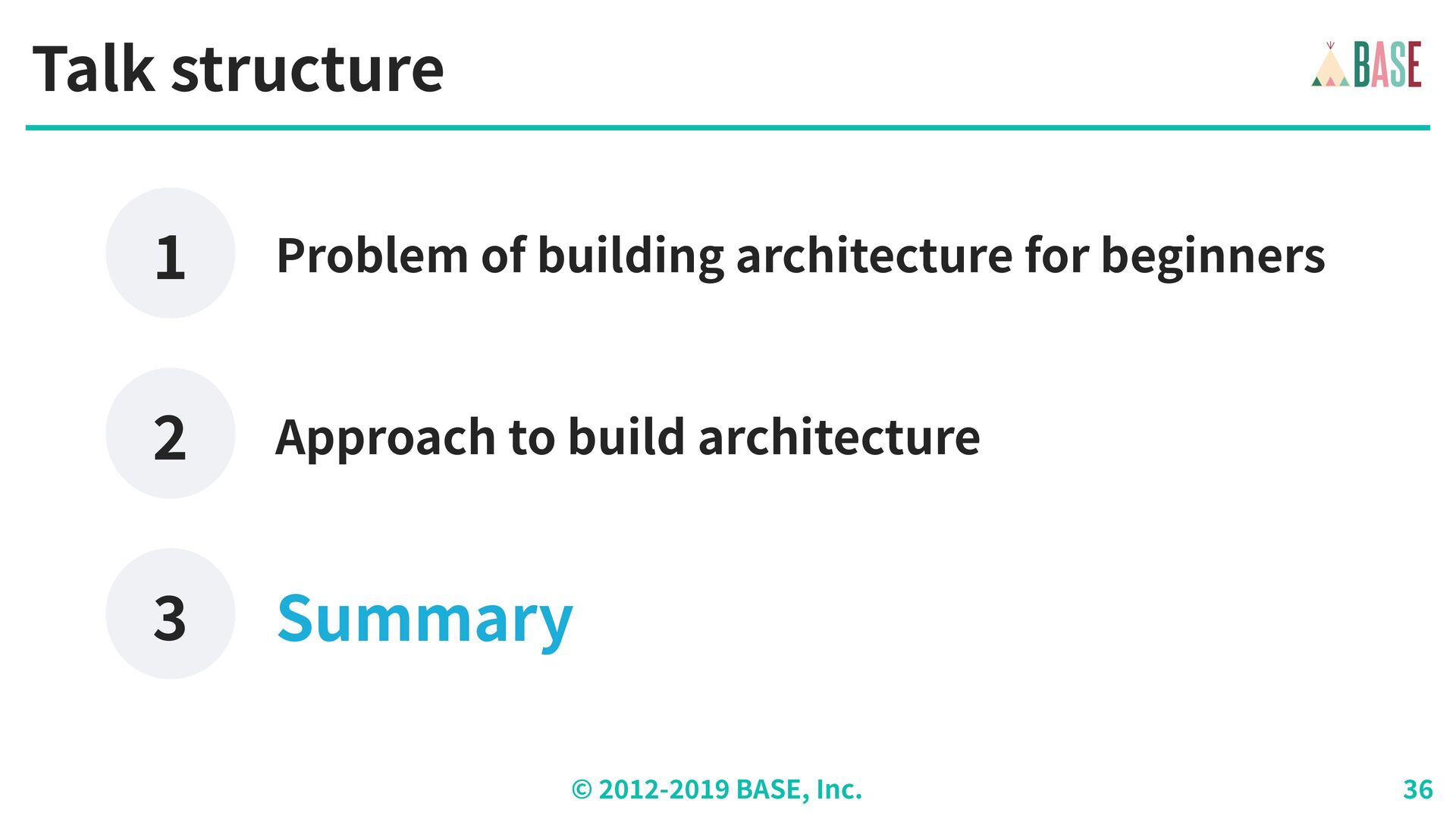 Talk structure

BASE

1 Problem of building architecture for beginners

2 Approach to build architecture

3 Summary

© 2012-2019 BASE, Inc.

36